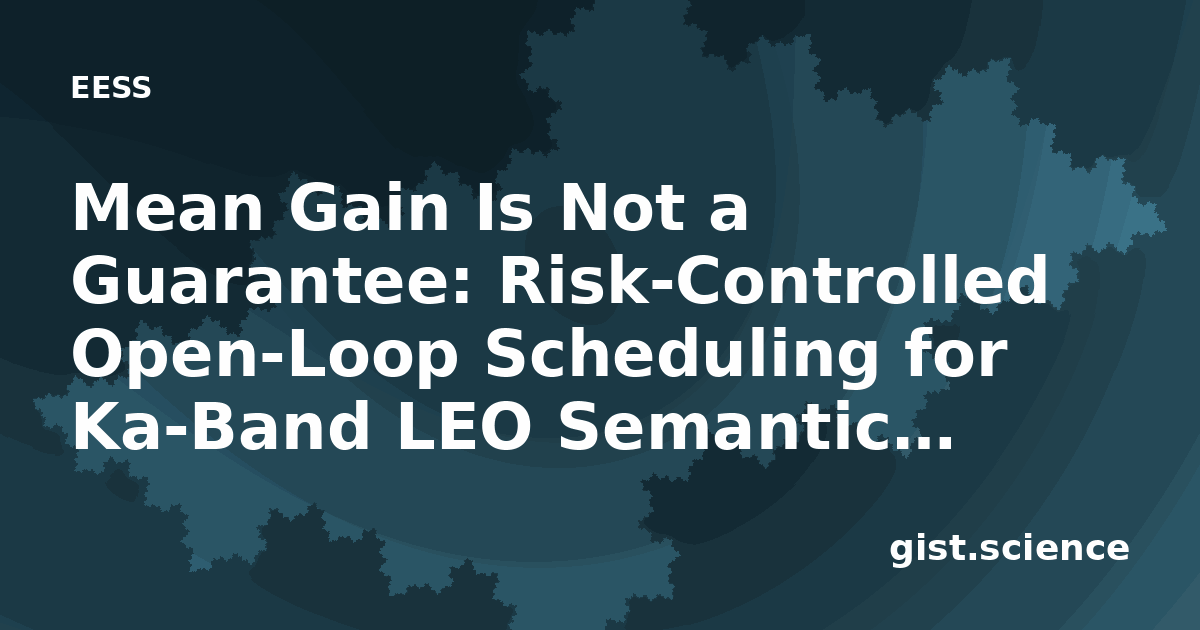 EESS

Mean Gain Is Not a Guarantee: Risk-Controlled Open-Loop Scheduling for Ka-Band LEO Semantic...

gist.science